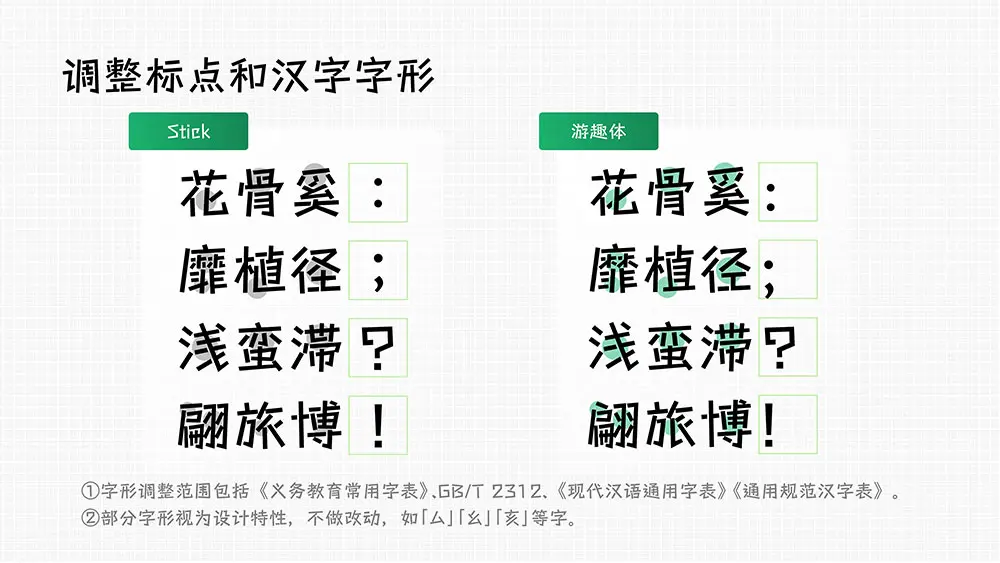 调整标点和汉字字形

Stick

花骨奚：
靡植径；
浅蛮滞？
翩旅博！

游趣体

花骨奚：
靡植径；
浅蛮滞？
翩旅博！

①字形调整范围包括《义务教育常用字表》、GB/T 2312、《现代汉语通用字表》《通用规范汉字表》。
②部分字形视为设计特性，不做改动，如「厶」「幺」「亥」等字。